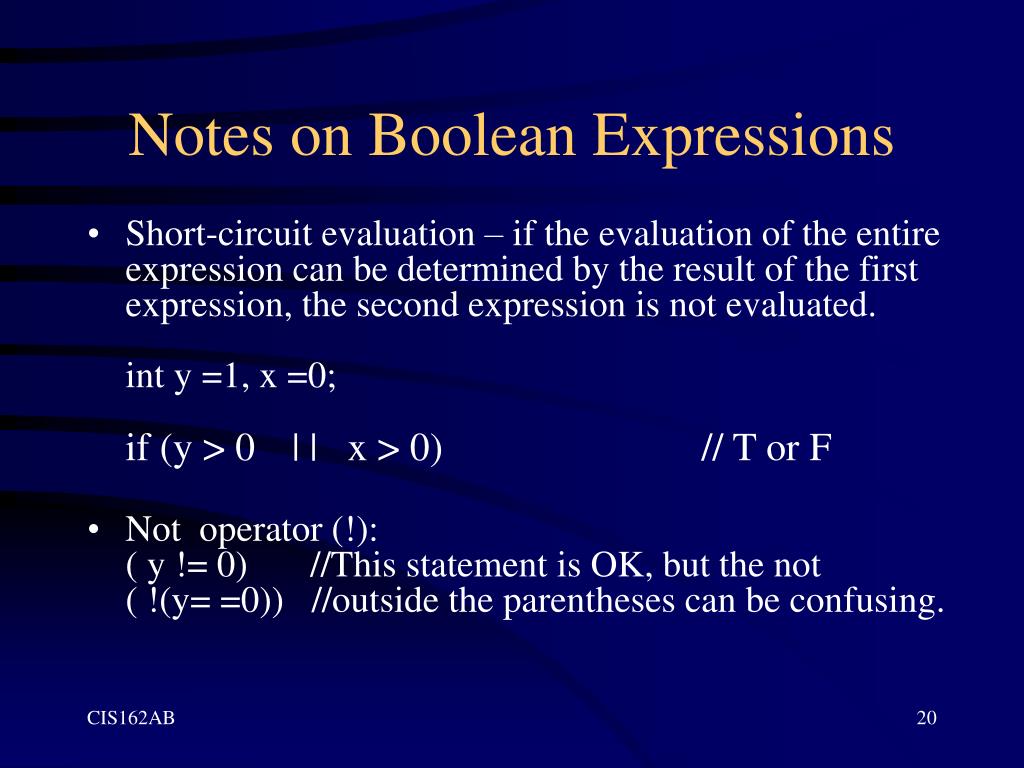 Notes on Boolean Expressions

• Short-circuit evaluation – if the evaluation of the entire expression can be determined by the result of the first expression, the second expression is not evaluated.

int y =1, x =0;

if (y > 0 || x > 0) // T or F

• Not operator (!):
( y != 0) //This statement is OK, but the not
( !(y= =0)) //outside the parentheses can be confusing.

CIS162AB

20